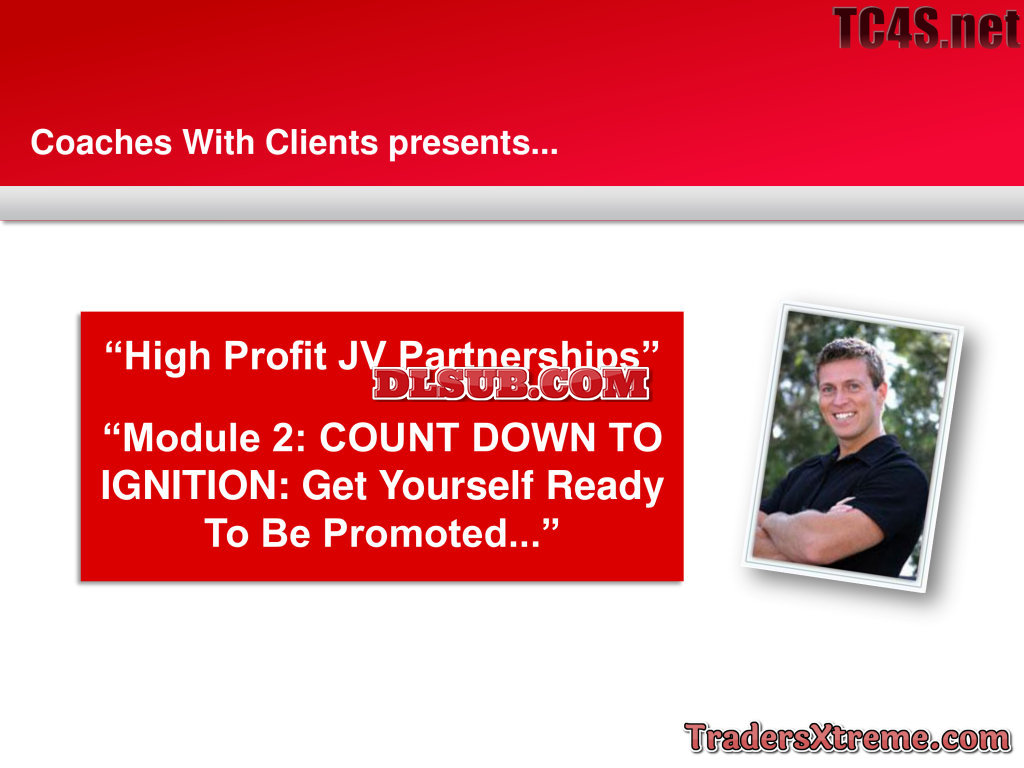 TC4S.net

Coaches With Clients presents...

“High Profit JV Partnerships”

DLSUB.COM

“Module 2: COUNT DOWN TO IGNITION: Get Yourself Ready To Be Promoted...”

TradersXtreme.com